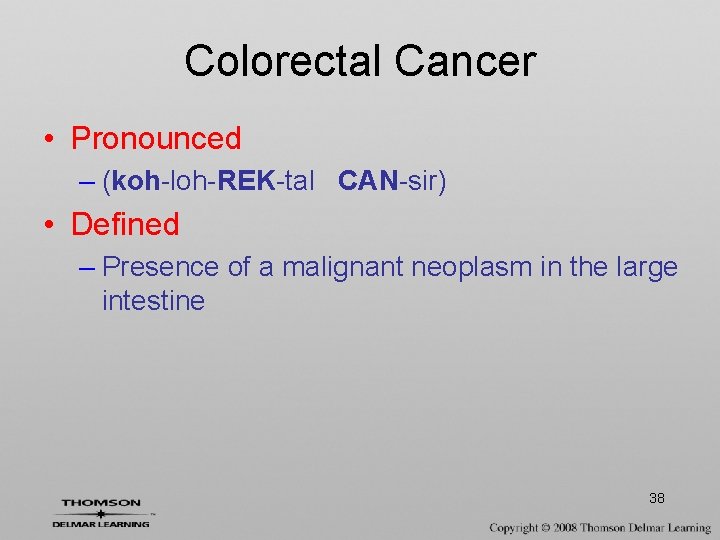 Colorectal Cancer

• Pronounced
– (koh-loh-REK-tal CAN-sir)

• Defined
– Presence of a malignant neoplasm in the large intestine

38

THOMSON
DELMAR LEARNING

Copyright © 2008 Thomson Delmar Learning